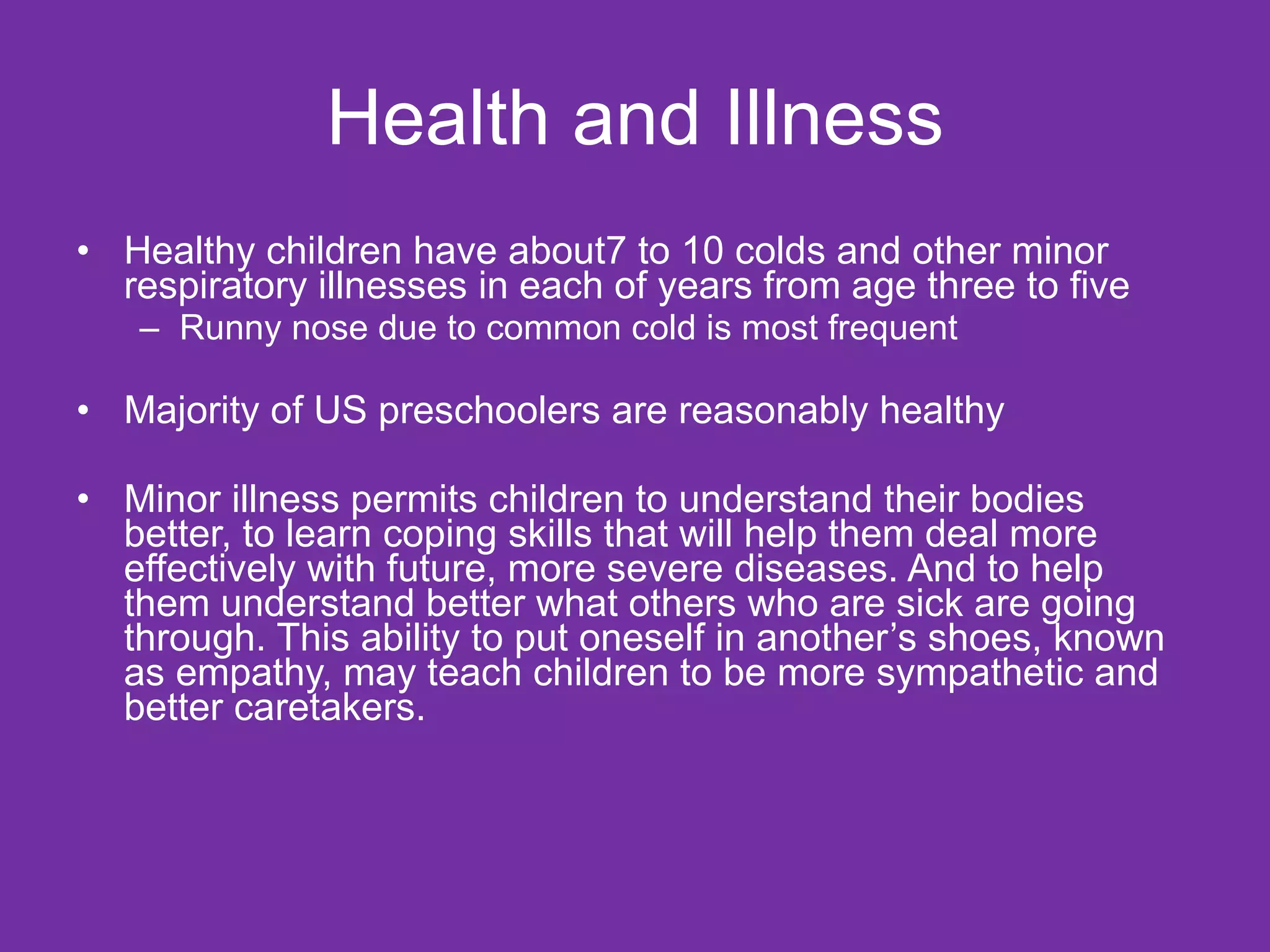 Health and Illness

• Healthy children have about7 to 10 colds and other minor respiratory illnesses in each of years from age three to five
– Runny nose due to common cold is most frequent

• Majority of US preschoolers are reasonably healthy

• Minor illness permits children to understand their bodies better, to learn coping skills that will help them deal more effectively with future, more severe diseases. And to help them understand better what others who are sick are going through. This ability to put oneself in another’s shoes, known as empathy, may teach children to be more sympathetic and better caretakers.